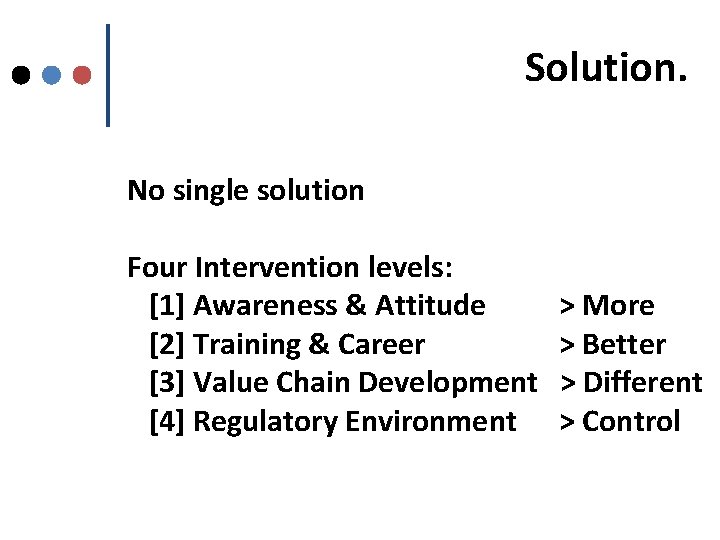 Solution.

No single solution

Four Intervention levels:
[1] Awareness & Attitude > More
[2] Training & Career > Better
[3] Value Chain Development > Different
[4] Regulatory Environment > Control